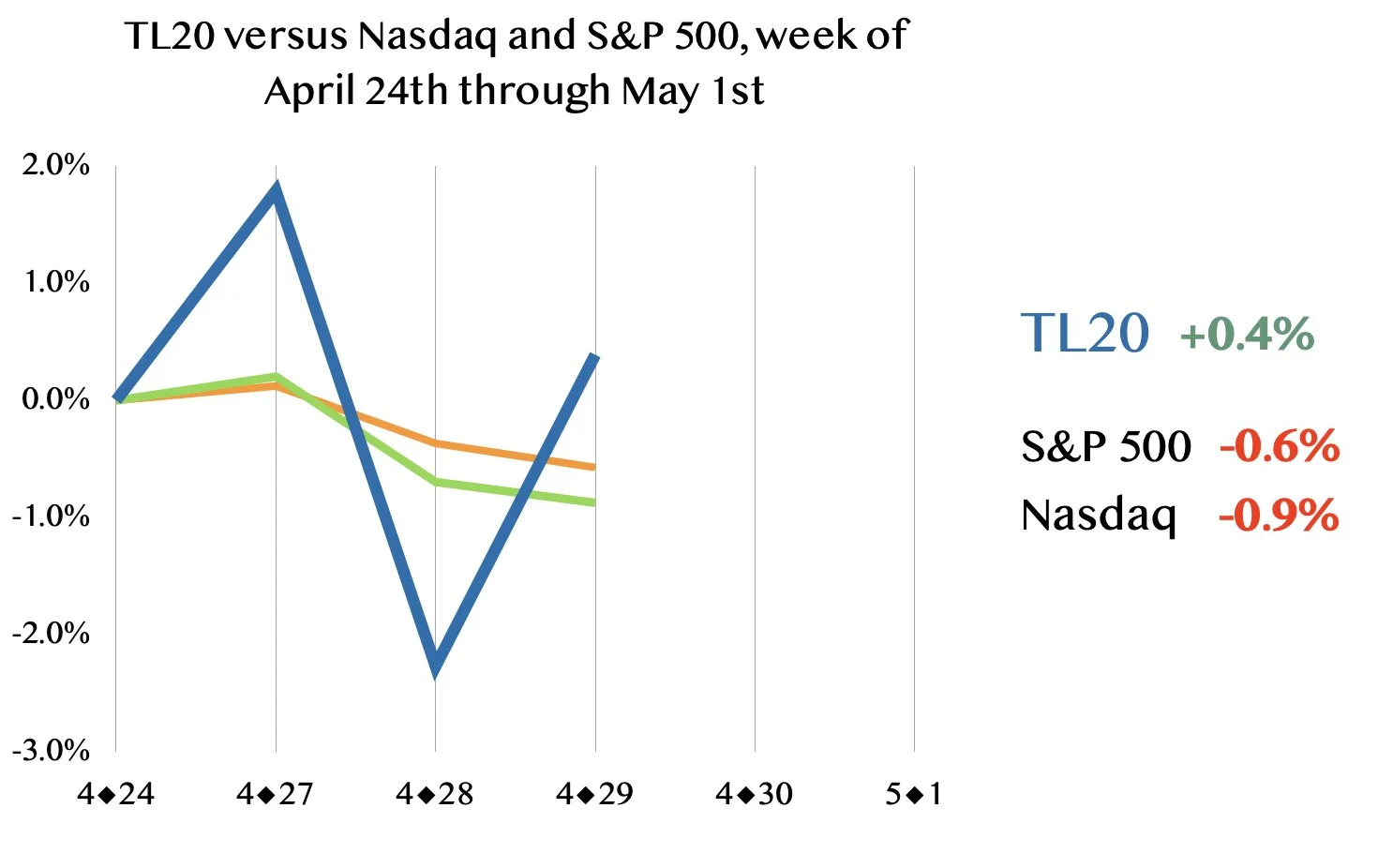 TL20 versus Nasdaq and S&P 500, week of April 24th through May 1st

2.0%
1.0%
0.0%
-1.0%
-2.0%
-3.0%

4◆24
4◆27
4◆28
4◆29
4◆30
5◆1

TL20 +0.4%

S&P 500 -0.6%
Nasdaq -0.9%